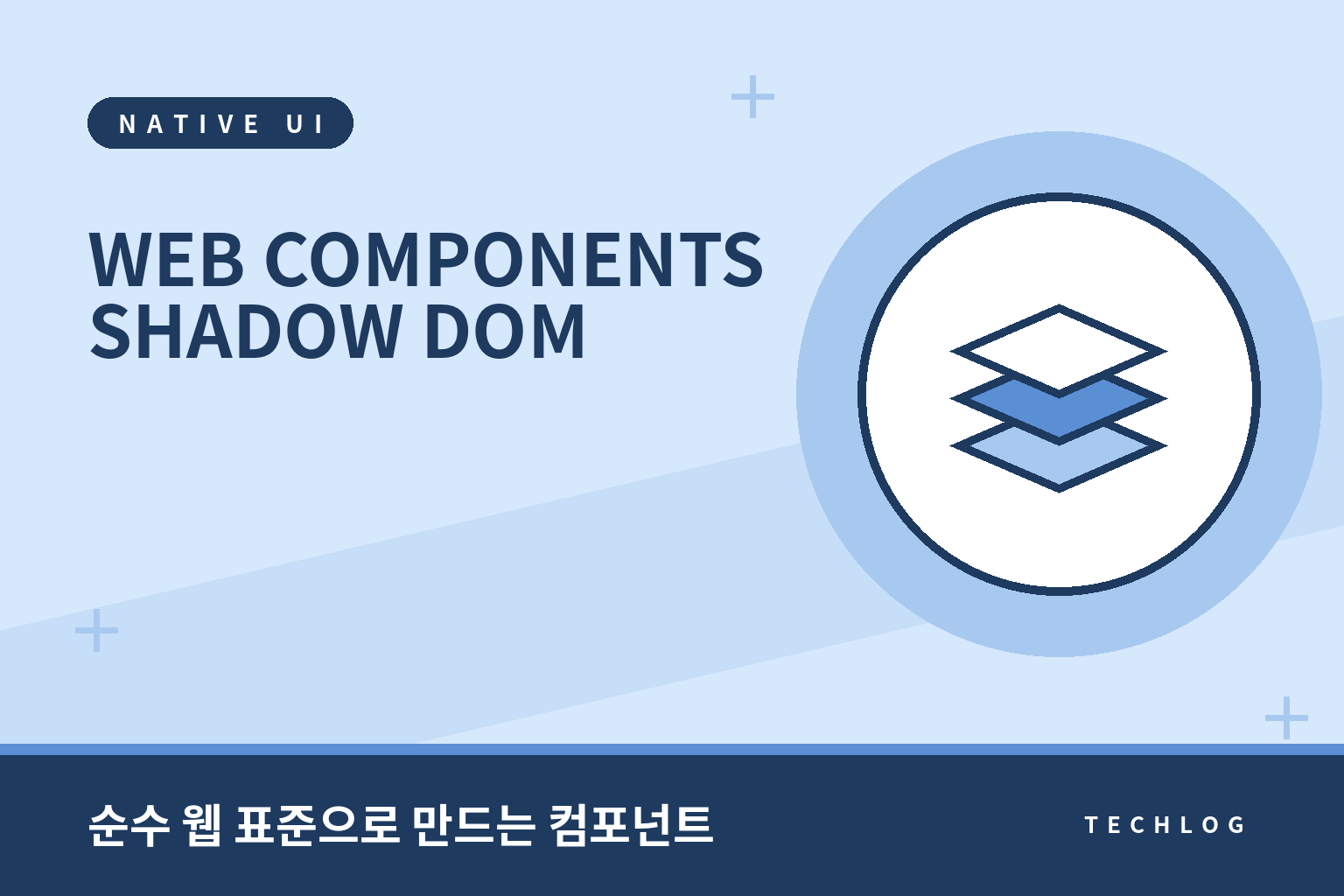 NATIVE UI

WEB COMPONENTS
SHADOW DOM

순수 웹 표준으로 만드는 컴포넌트

TECHLOG